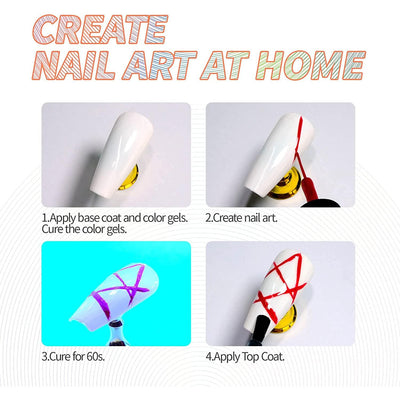 CREATE
NAIL ART AT HOME

1.Apply base coat and color gels. Cure the color gels.

2.Create nail art.

3.Cure for 60s.

4.Apply Top Coat.